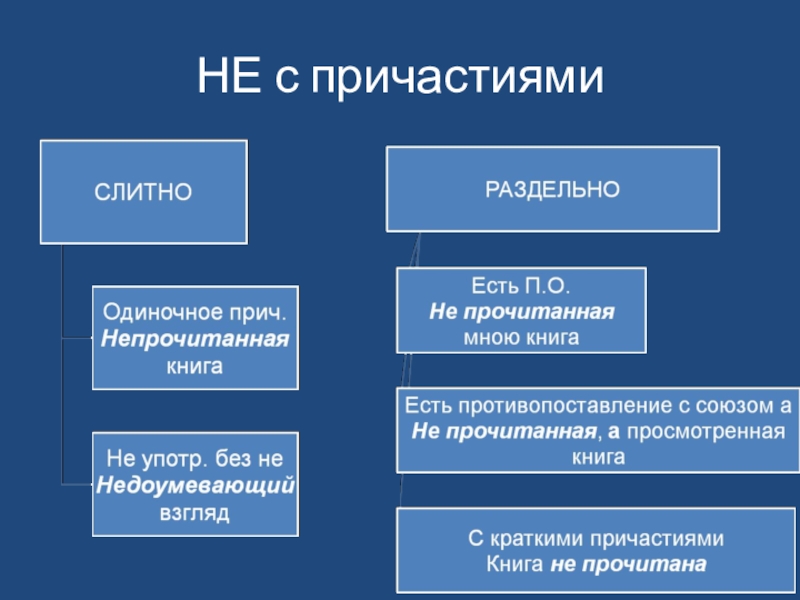 НЕ с причастиями

СЛИТНО

Одиночное прич.
Непрочитанная книга

Не употр. без не
Недоумевающий взгляд

РАЗДЕЛЬНО

Есть П.О.
Не прочитанная мною книга

Есть противопоставление с союзом а
Не прочитанная, а просмотренная книга

С краткими причастиями
Книга не прочитана